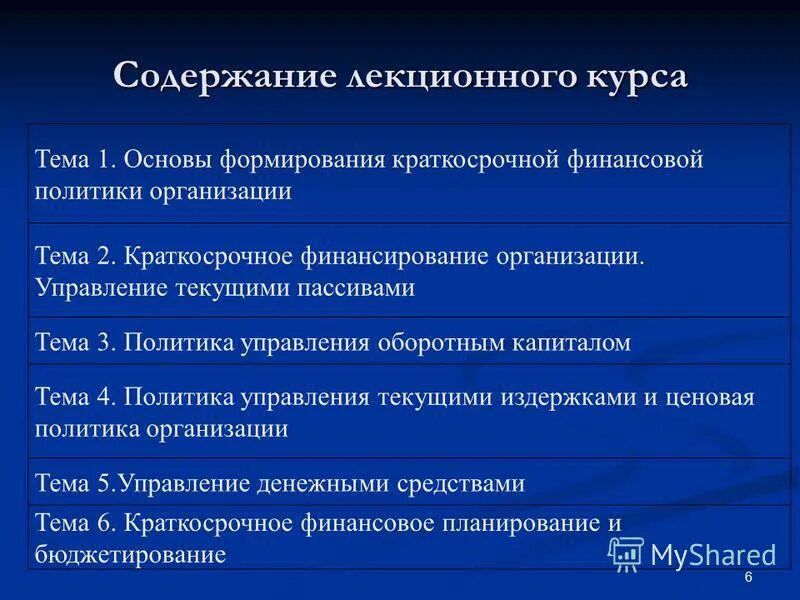 Содержание лекционного курса

| Тема 1. Основы формирования краткосрочной финансовой политики организации |
|---|
| Тема 2. Краткосрочное финансирование организации. Управление текущими пассивами |
| Тема 3. Политика управления оборотным капиталом |
| Тема 4. Политика управления текущими издержками и ценовая политика организации |
| Тема 5.Управление денежными средствами |
| Тема 6. Краткосрочное финансовое планирование и бюджетирование |

MyShared

6